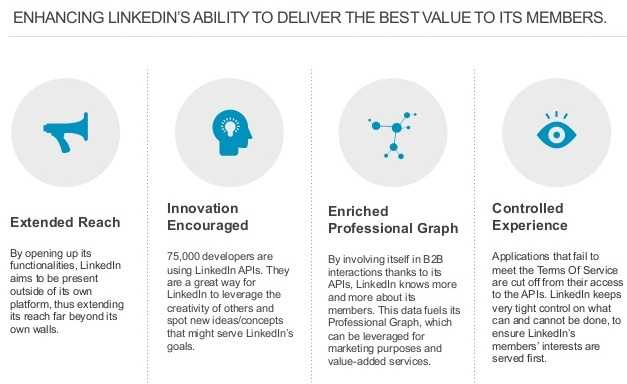 ENHANCING LINKEDIN'S ABILITY TO DELIVER THE BEST VALUE TO ITS MEMBERS.

Extended Reach

By opening up its functionalities, LinkedIn aims to be present outside of its own platform, thus extending its reach far beyond its own walls.

Innovation Encouraged

75,000 developers are using LinkedIn APIs. They are a great way for LinkedIn to leverage the creativity of others and spot new ideas/concepts that might serve LinkedIn's goals.

Enriched Professional Graph

By involving itself in B2B interactions thanks to its APIs, LinkedIn knows more and more about its members. This data fuels its Professional Graph, which can be leveraged for marketing purposes and value-added services.

Controlled Experience

Applications that fail to meet the Terms Of Service are cut off from their access to the APIs. LinkedIn keeps very tight control on what can and cannot be done, to ensure LinkedIn's members' interests are served first.